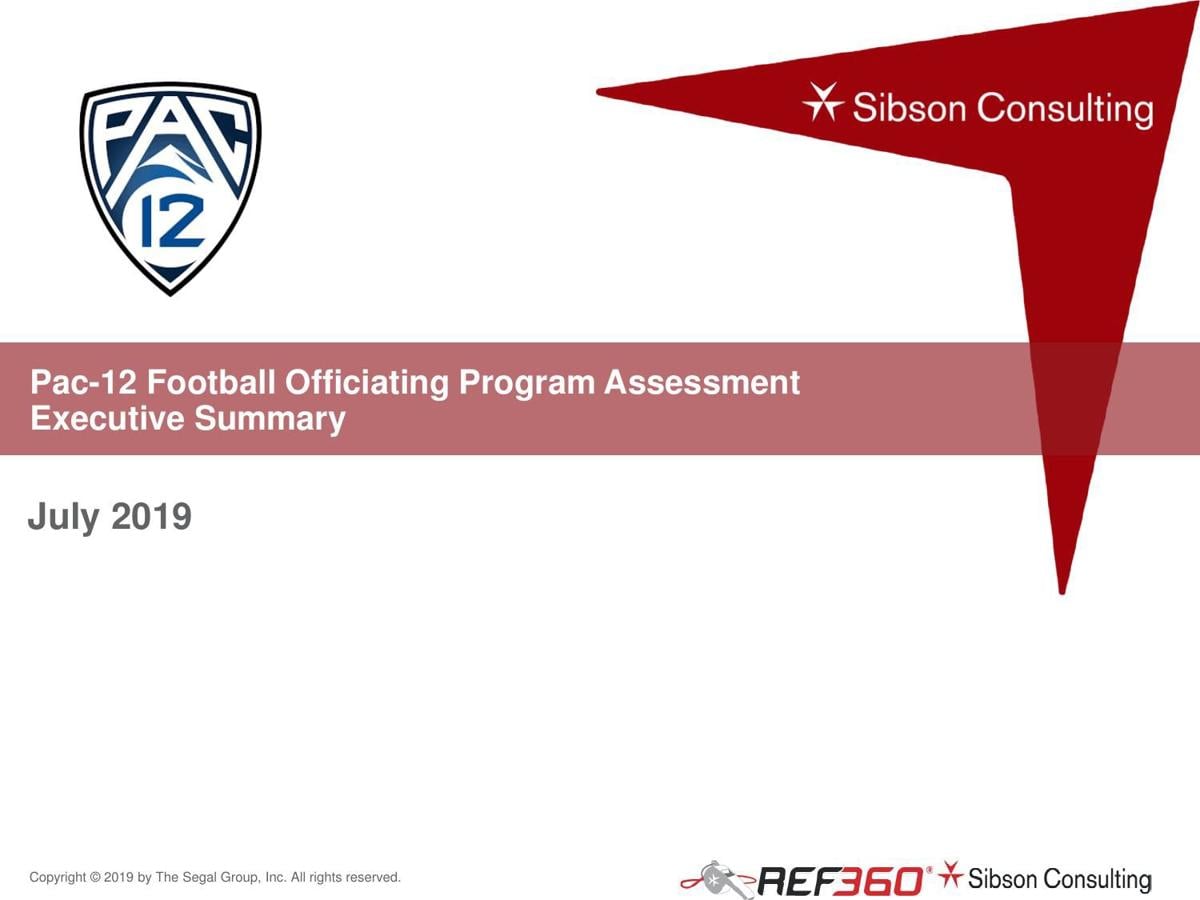 PAC 12

Sibson Consulting

Pac-12 Football Officiating Program Assessment
Executive Summary

July 2019

Copyright © 2019 by The Segal Group, Inc. All rights reserved.

REF360® Sibson Consulting